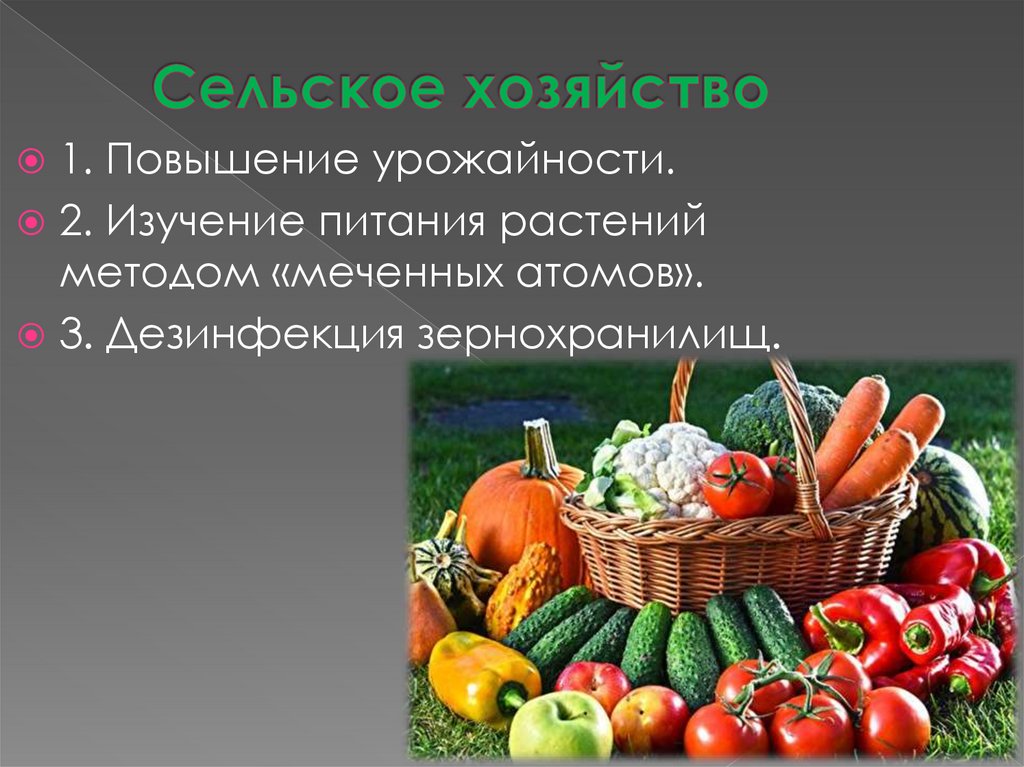 Сельское хозяйство

1. Повышение урожайности.

2. Изучение питания растений методом «меченных атомов».

3. Дезинфекция зернохранилищ.